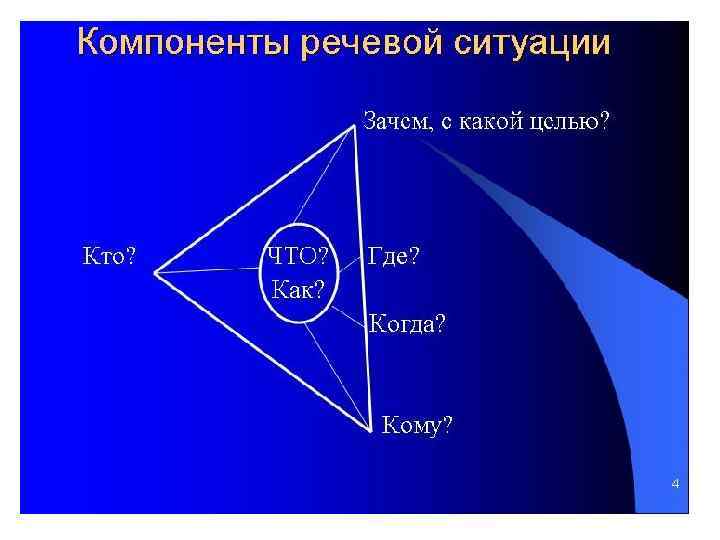 Компоненты речевой ситуации

Зачем, с какой целью?

Кто?

ЧТО?
Как?

Где?

Когда?

Кому?

4